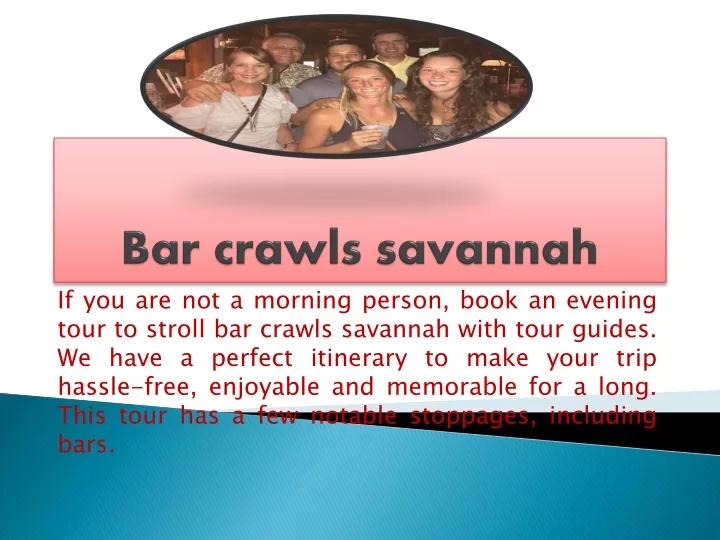 Bar crawls savannah

If you are not a morning person, book an evening tour to stroll bar crawls savannah with tour guides. We have a perfect itinerary to make your trip hassle-free, enjoyable and memorable for a long. This tour has a few notable stoppages, including bars.